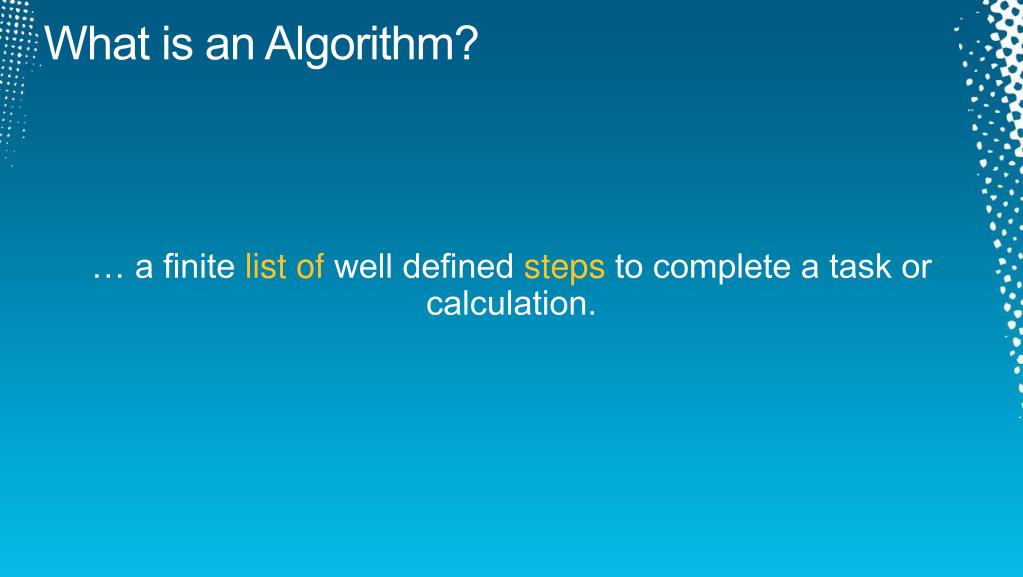 What is an Algorithm?

… a finite list of well defined steps to complete a task or calculation.